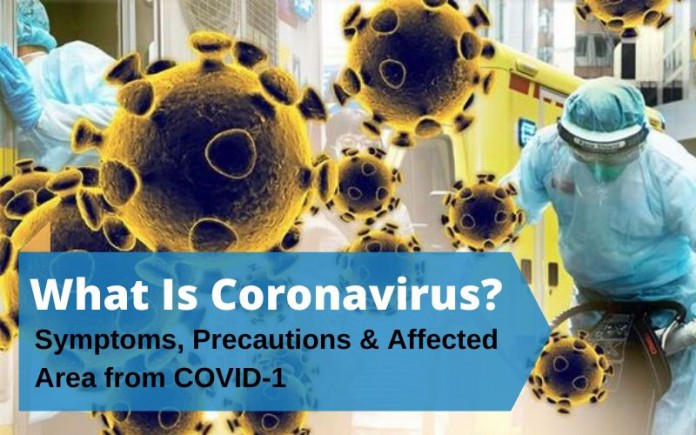 What Is Coronavirus?
Symptoms, Precautions & Affected Area from COVID-1